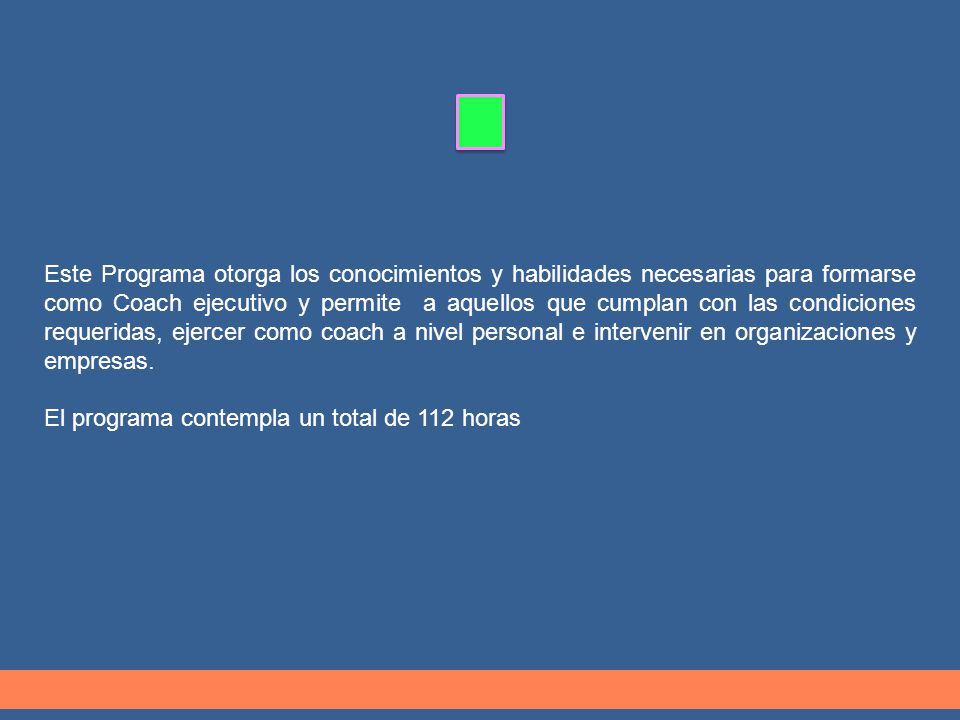 Este Programa otorga los conocimientos y habilidades necesarias para formarse como Coach ejecutivo y permite  a aquellos que cumplan con las condiciones requeridas, ejercer como coach a nivel personal e intervenir en organizaciones y empresas.

El programa contempla un total de 112 horas